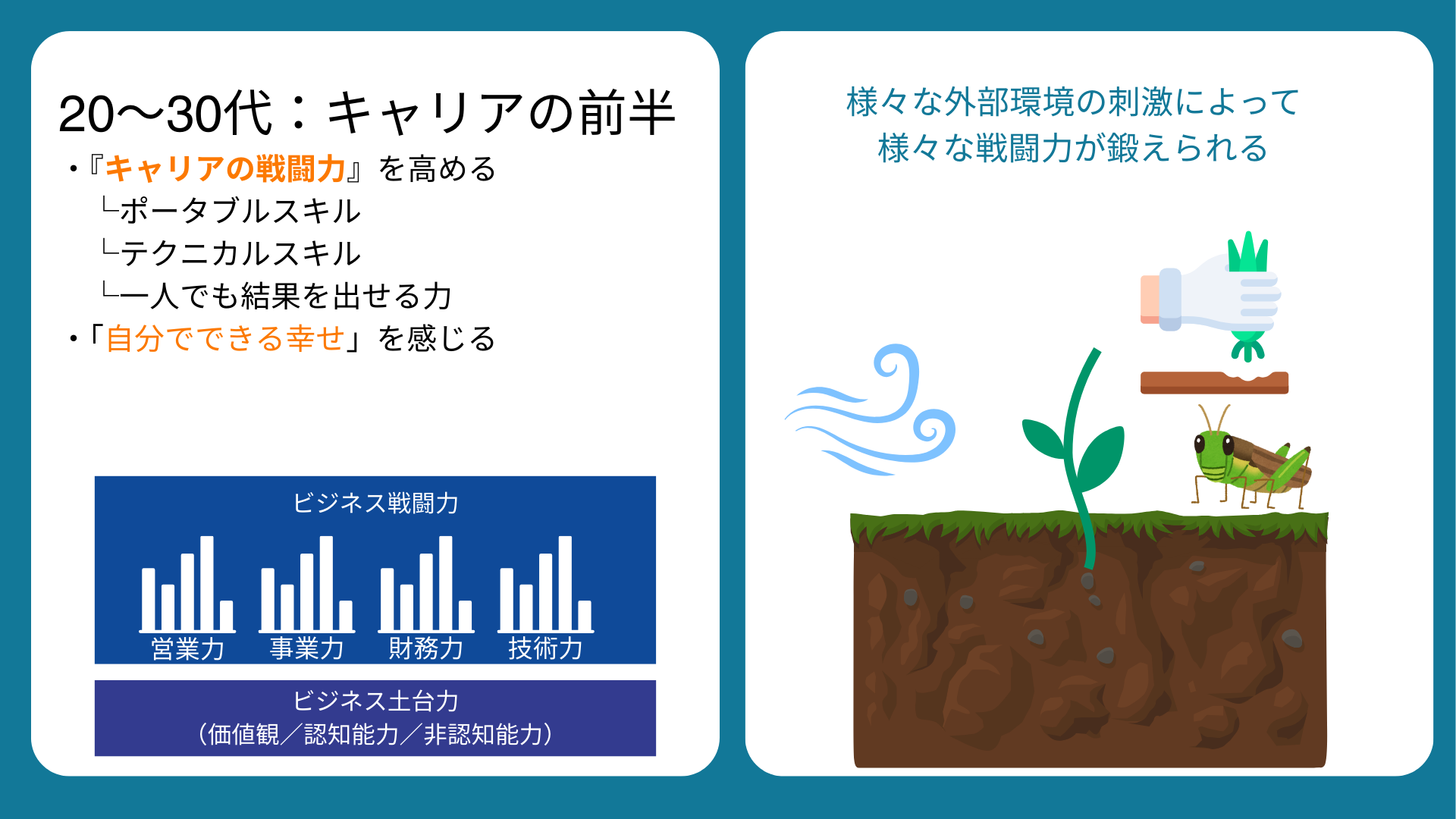 20〜30代：キャリアの前半

・『キャリアの戦闘力』を高める
└ポータブルスキル
└テクニカルスキル
└一人でも結果を出せる力
・「自分でできる幸せ」を感じる

ビジネス戦闘力

営業力　事業力　財務力　技術力

ビジネス土台力
（価値観／認知能力／非認知能力）

様々な外部環境の刺激によって
様々な戦闘力が鍛えられる